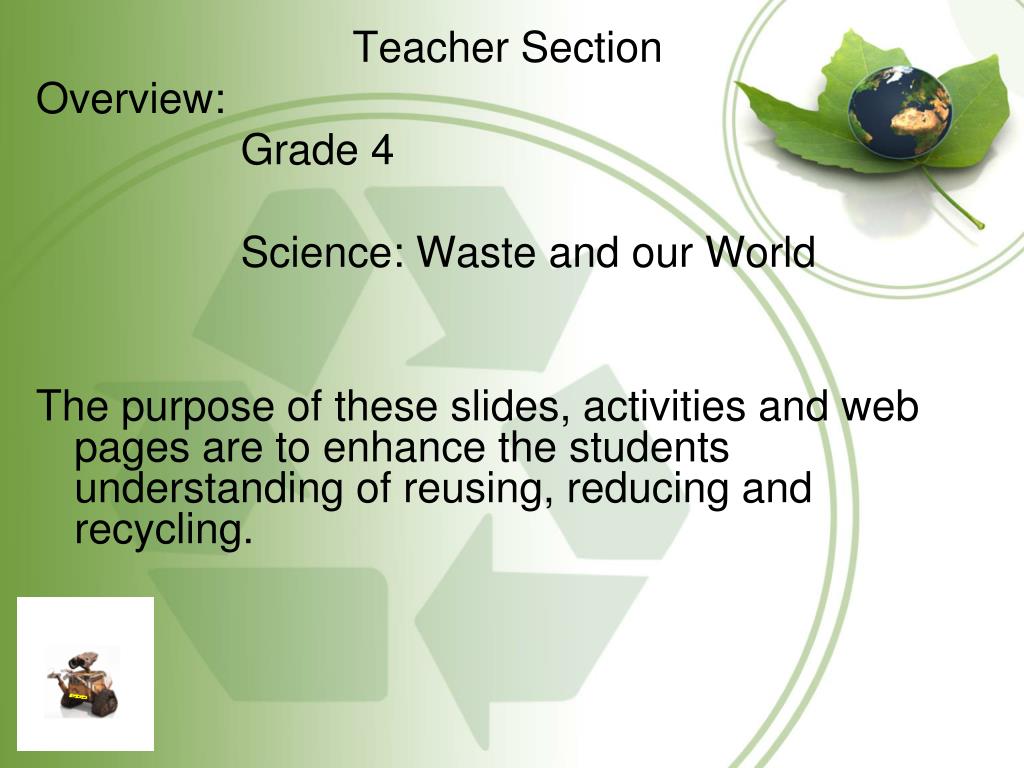 Teacher Section

Overview:

Grade 4

Science: Waste and our World

The purpose of these slides, activities and web pages are to enhance the students understanding of reusing, reducing and recycling.